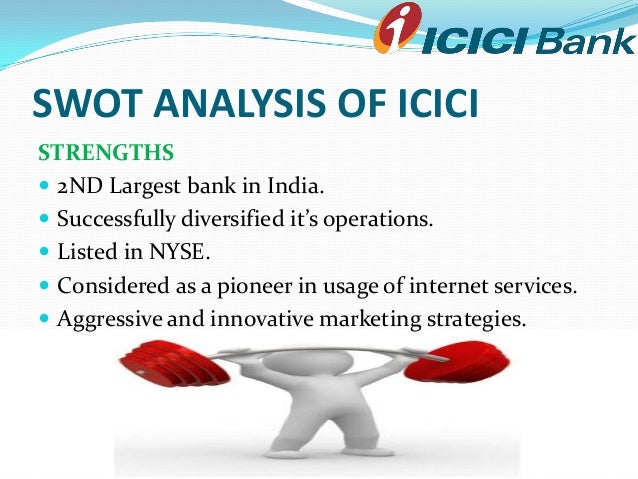 ICICI Bank

SWOT ANALYSIS OF ICICI

STRENGTHS

- 2ND Largest bank in India.
- Successfully diversified it's operations.
- Listed in NYSE.
- Considered as a pioneer in usage of internet services.
- Aggressive and innovative marketing strategies.